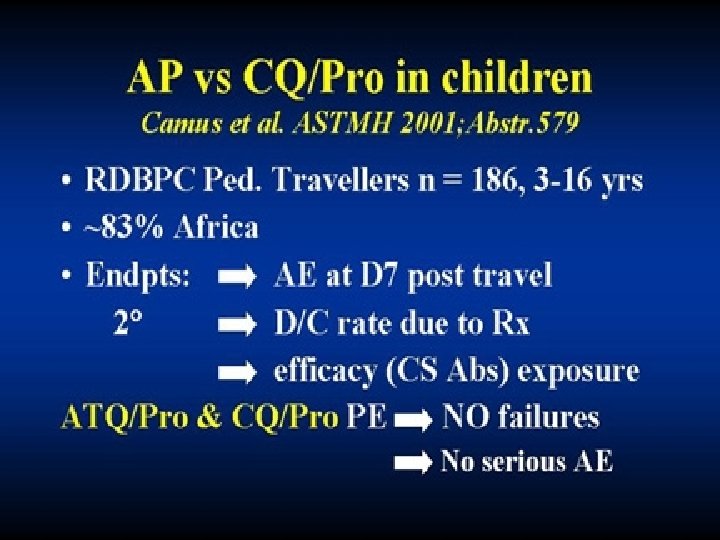 AP vs CQ/Pro in children
Camus et al. ASTMH 2001;Abstr.579

• RDBPC Ped. Travellers n = 186, 3-16 yrs
• ~83% Africa
• Endpts: ➡ AE at D7 post travel
2° ➡ D/C rate due to Rx
➡ efficacy (CS Abs) exposure

ATQ/Pro & CQ/Pro PE ➡ NO failures
➡ No serious AE